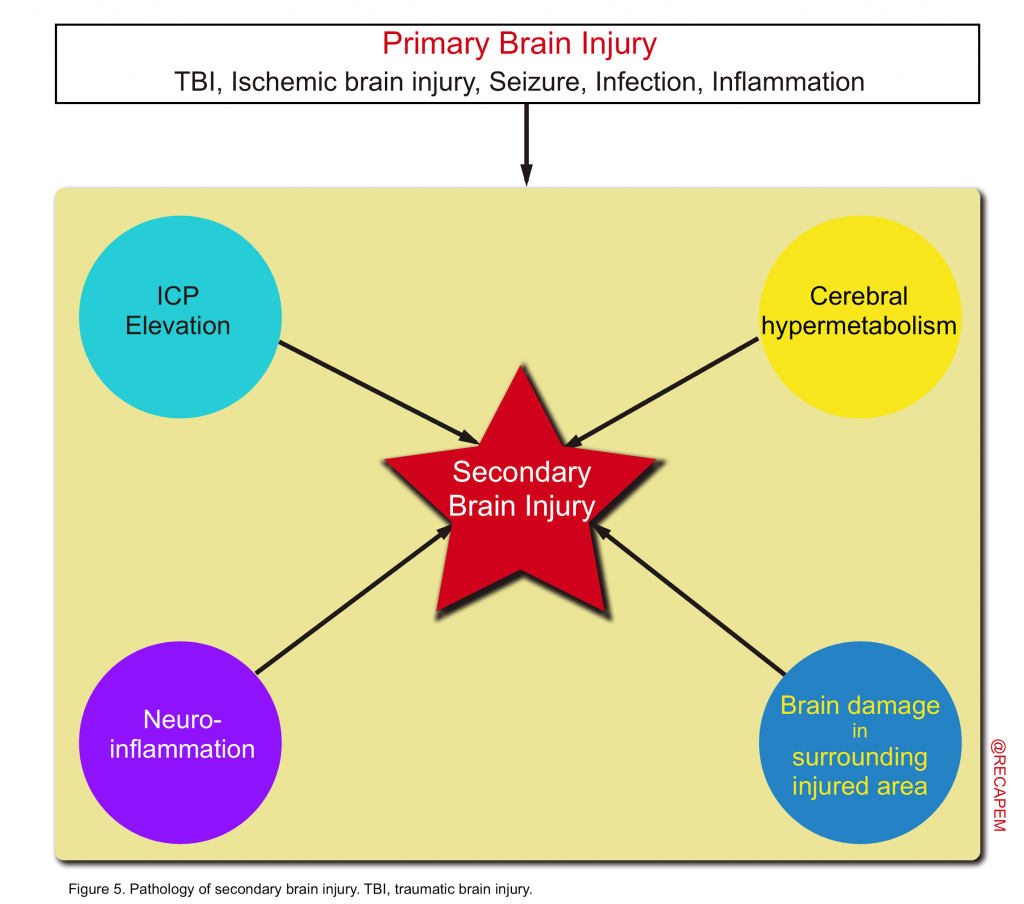 Primary Brain Injury
TBI, Ischemic brain injury, Seizure, Infection, Inflammation

ICP Elevation

Cerebral hypermetabolism

Secondary Brain Injury

Neuro-inflammation

Brain damage in surrounding injured area

@RECAPEM

Figure 5. Pathology of secondary brain injury. TBI, traumatic brain injury.